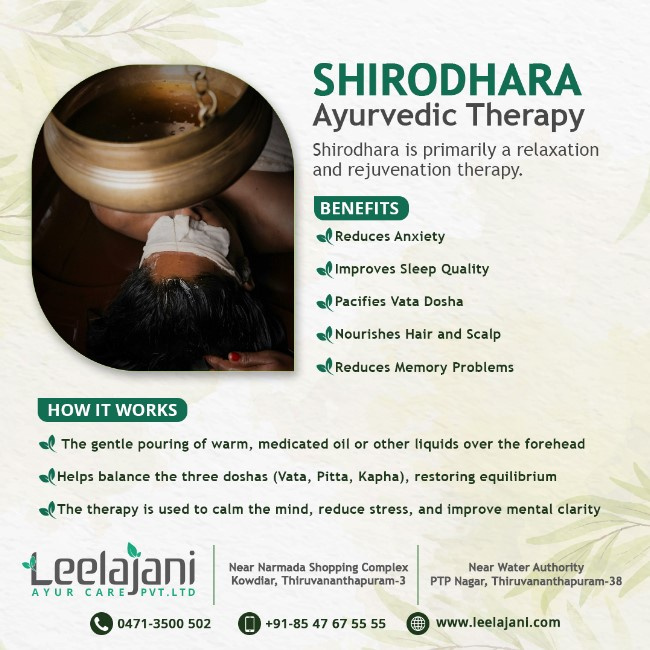 SHIRODHARA
Ayurvedic Therapy

Shirodhara is primarily a relaxation and rejuvenation therapy.

BENEFITS

Reduces Anxiety

Improves Sleep Quality

Pacifies Vata Dosha

Nourishes Hair and Scalp

Reduces Memory Problems

HOW IT WORKS

The gentle pouring of warm, medicated oil or other liquids over the forehead

Helps balance the three doshas (Vata, Pitta, Kapha), restoring equilibrium

The therapy is used to calm the mind, reduce stress, and improve mental clarity

Leelajani
AYUR CARE PVT.LTD

Near Narmada Shopping Complex
Kowdiar, Thiruvananthapuram-3

Near Water Authority
PTP Nagar, Thiruvananthapuram-38

0471-3500 502

+91-85 47 67 55 55

www.leelajani.com